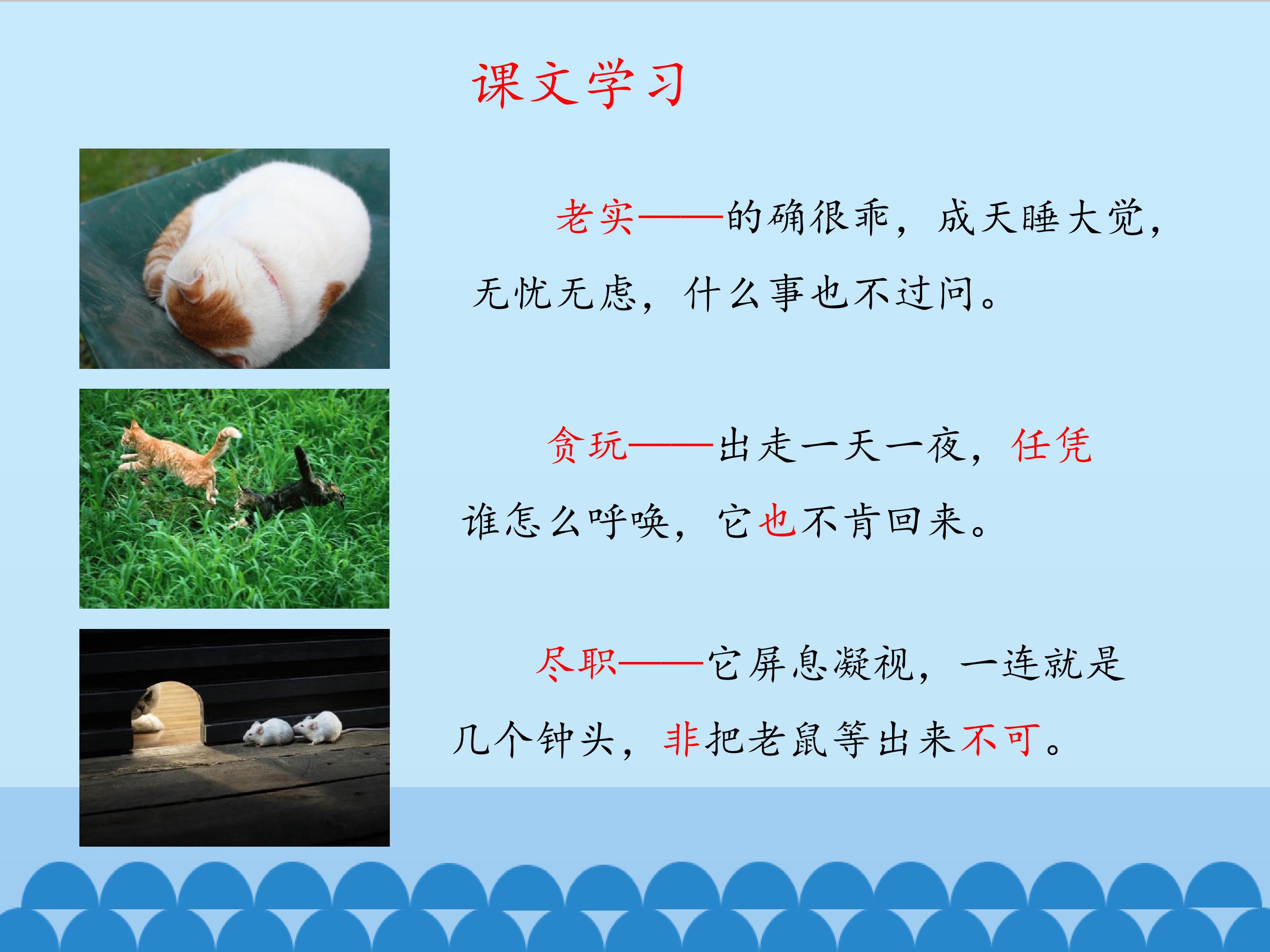 课文学习

老实——的确很乖，成天睡大觉，无忧无虑，什么事也不过问。

贪玩——出走一天一夜，任凭谁怎么呼唤，它也不肯回来。

尽职——它屏息凝视，一连就是几个钟头，非把老鼠等出来不可。